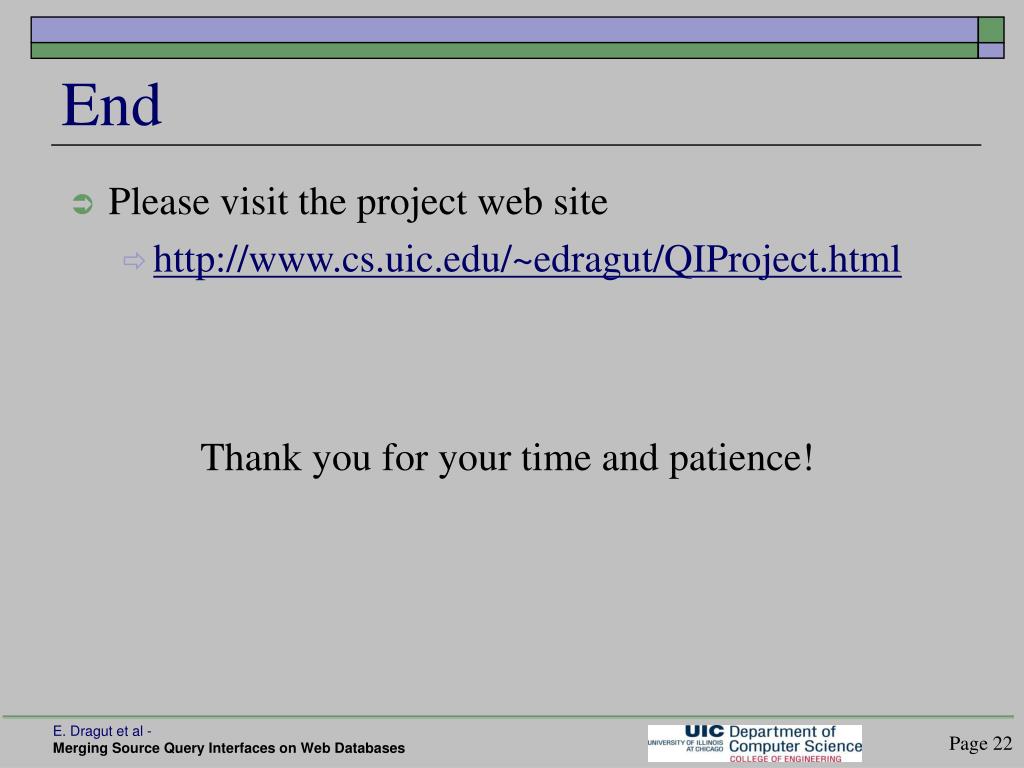 End

Please visit the project web site

http://www.cs.uic.edu/~edragut/QIProject.html

Thank you for your time and patience!

E. Dragut et al -
Merging Source Query Interfaces on Web Databases

UIC UNIVERSITY OF ILLINOIS AT CHICAGO Department of Computer Science COLLEGE OF ENGINEERING

Page 22